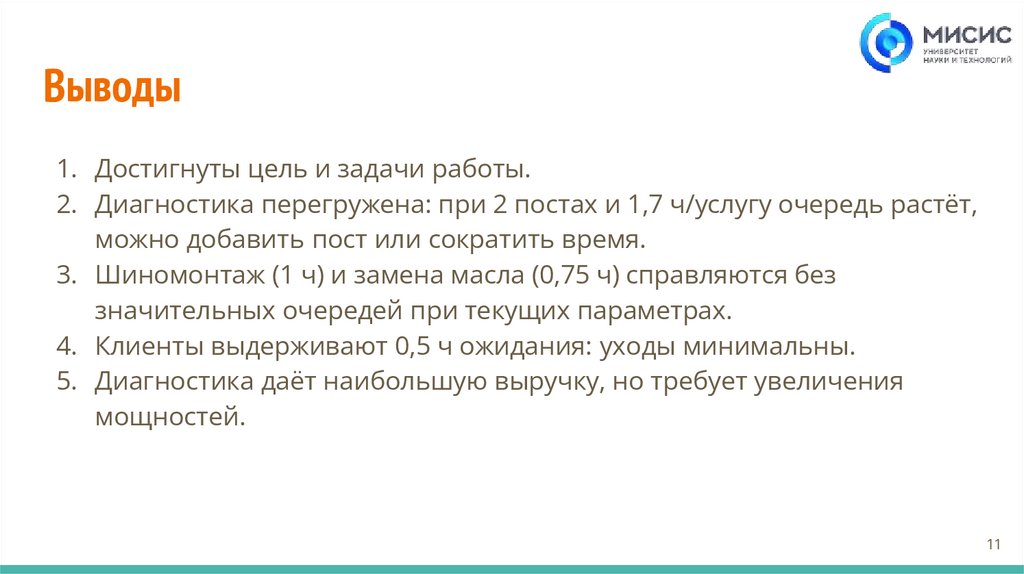 МИСИС
УНИВЕРСИТЕТ НАУКИ И ТЕХНОЛОГИЙ

Выводы

1. Достигнуты цель и задачи работы.
2. Диагностика перегружена: при 2 постах и 1,7 ч/услугу очередь растёт, можно добавить пост или сократить время.
3. Шиномонтаж (1 ч) и замена масла (0,75 ч) справляются без значительных очередей при текущих параметрах.
4. Клиенты выдерживают 0,5 ч ожидания: уходы минимальны.
5. Диагностика даёт наибольшую выручку, но требует увеличения мощностей.

11